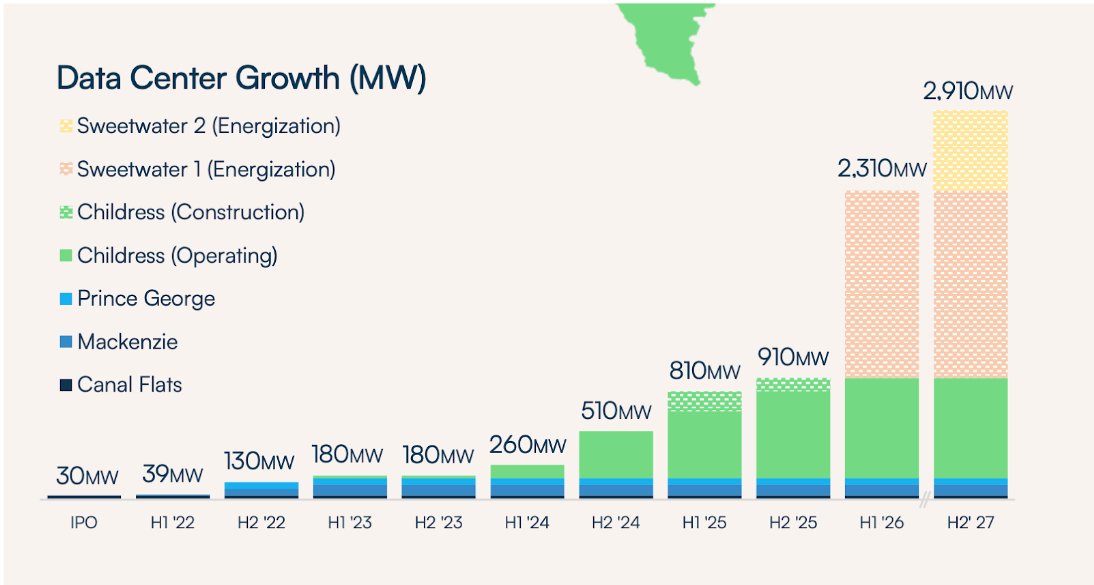 Data Center Growth (MW)

Sweetwater 2 (Energization)

Sweetwater 1 (Energization)

Childress (Construction)

Childress (Operating)

Prince George

Mackenzie

Canal Flats

30MW 39MW 130MW 180MW 180MW 260MW 510MW 810MW 910MW 2,310MW 2,910MW

IPO H1 '22 H2 '22 H1 '23 H2 '23 H1 '24 H2 '24 H1 '25 H2 '25 H1 '26 H2' 27